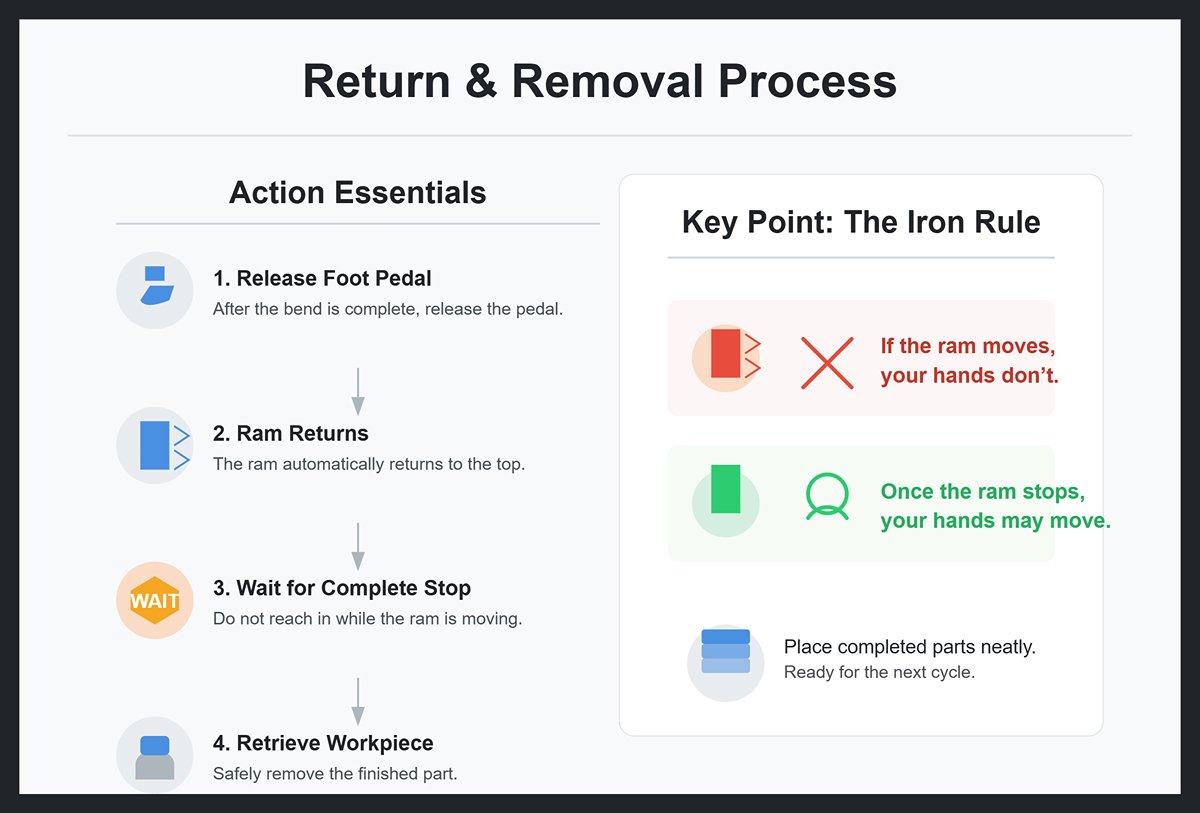 Return & Removal Process

Action Essentials

1. Release Foot Pedal
After the bend is complete, release the pedal.

2. Ram Returns
The ram automatically returns to the top.

WAIT
3. Wait for Complete Stop
Do not reach in while the ram is moving.

4. Retrieve Workpiece
Safely remove the finished part.

Key Point: The Iron Rule

If the ram moves, your hands don't.

Once the ram stops, your hands may move.

Place completed parts neatly.
Ready for the next cycle.